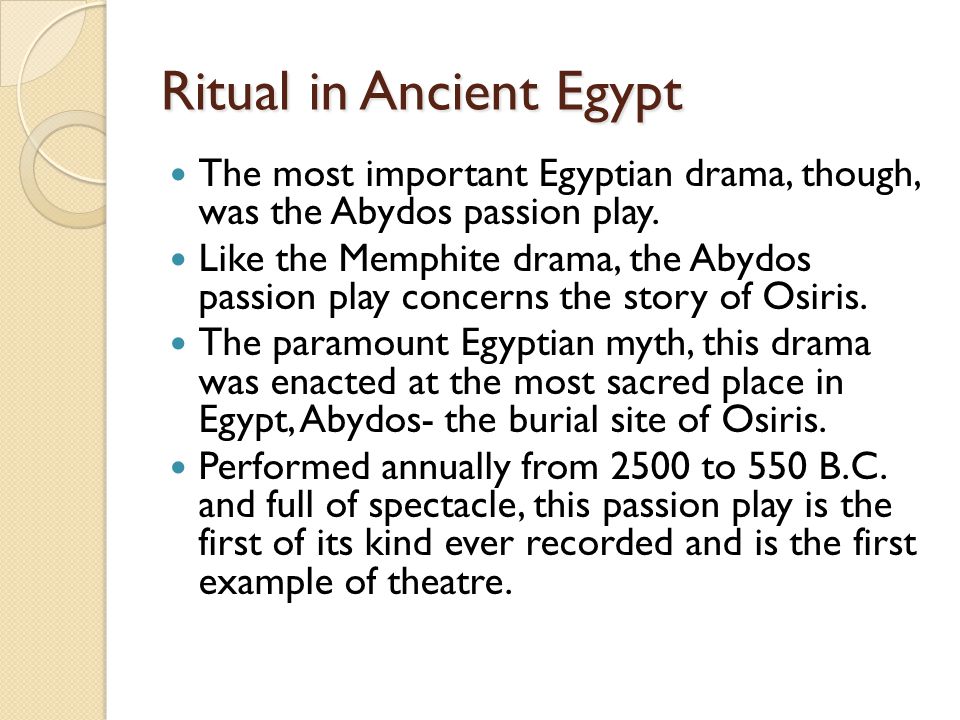 Ritual in Ancient Egypt

- The most important Egyptian drama, though, was the Abydos passion play.
- Like the Memphite drama, the Abydos passion play concerns the story of Osiris.
- The paramount Egyptian myth, this drama was enacted at the most sacred place in Egypt, Abydos- the burial site of Osiris.
- Performed annually from 2500 to 550 B.C. and full of spectacle, this passion play is the first of its kind ever recorded and is the first example of theatre.